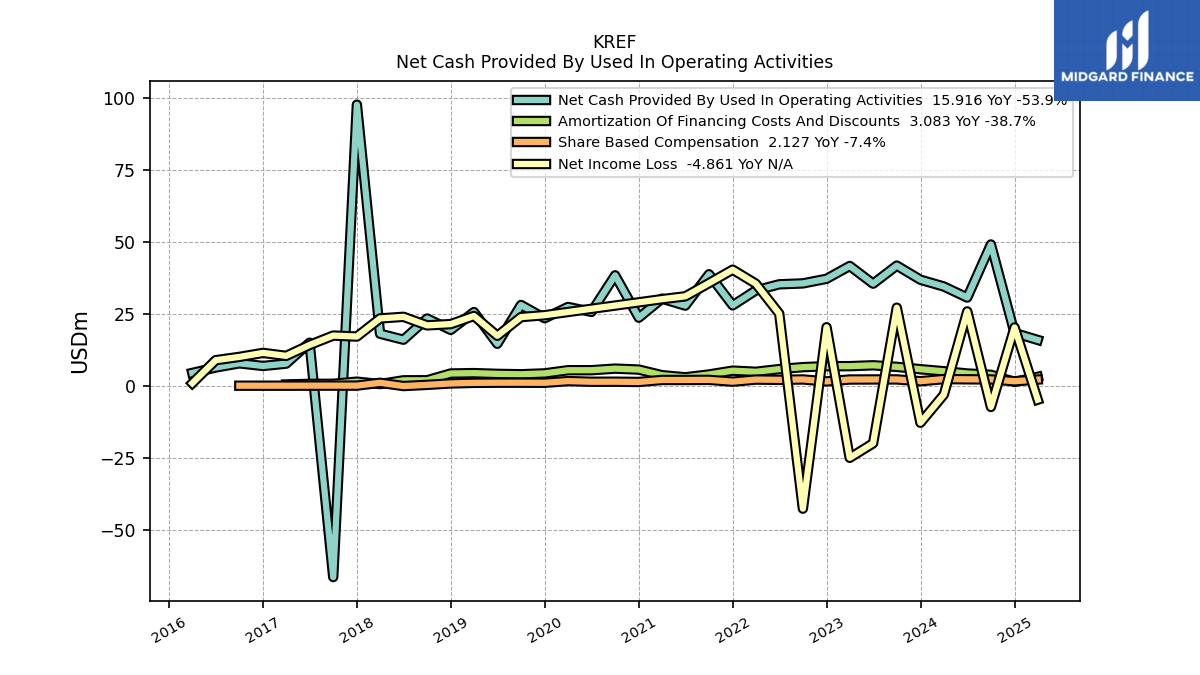 KREF
Net Cash Provided By Used In Operating Activities

MIDGARD FINANCE

Net Cash Provided By Used In Operating Activities 15.916 YoY -53.9%
Amortization Of Financing Costs And Discounts 3.083 YoY -38.7%
Share Based Compensation 2.127 YoY -7.4%
Net Income Loss -4.861 YoY N/A

USDm

100
75
50
25
0
−25
−50

2016
2017
2018
2019
2020
2021
2022
2023
2024
2025